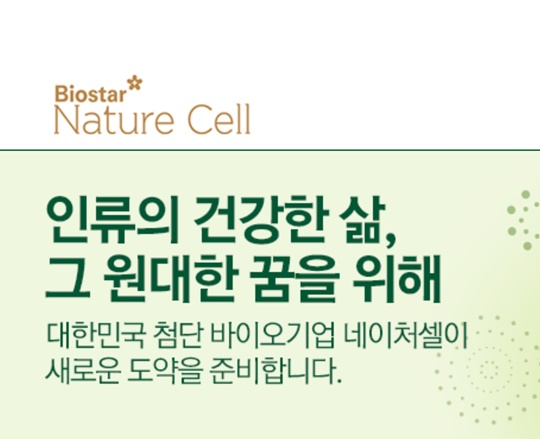 Biostar
Nature Cell

인류의 건강한 삶,
그 원대한 꿈을 위해

대한민국 첨단 바이오기업 네이처셀이
새로운 도약을 준비합니다.